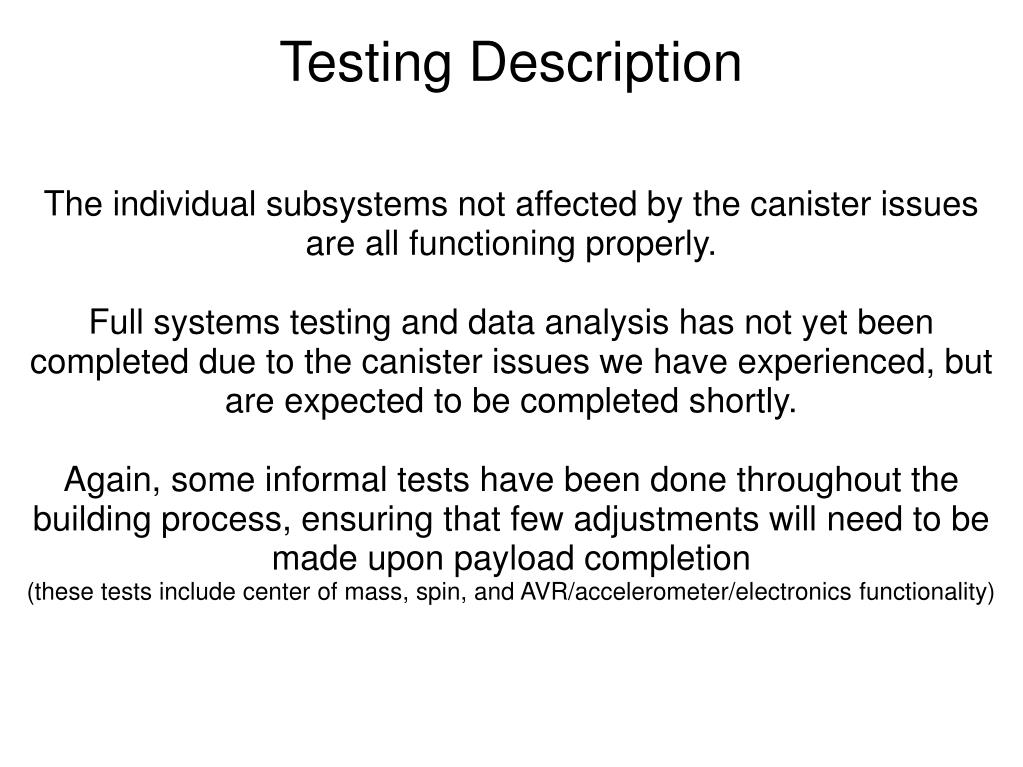 Testing Description

The individual subsystems not affected by the canister issues are all functioning properly.

Full systems testing and data analysis has not yet been completed due to the canister issues we have experienced, but are expected to be completed shortly.

Again, some informal tests have been done throughout the building process, ensuring that few adjustments will need to be made upon payload completion
(these tests include center of mass, spin, and AVR/accelerometer/electronics functionality)